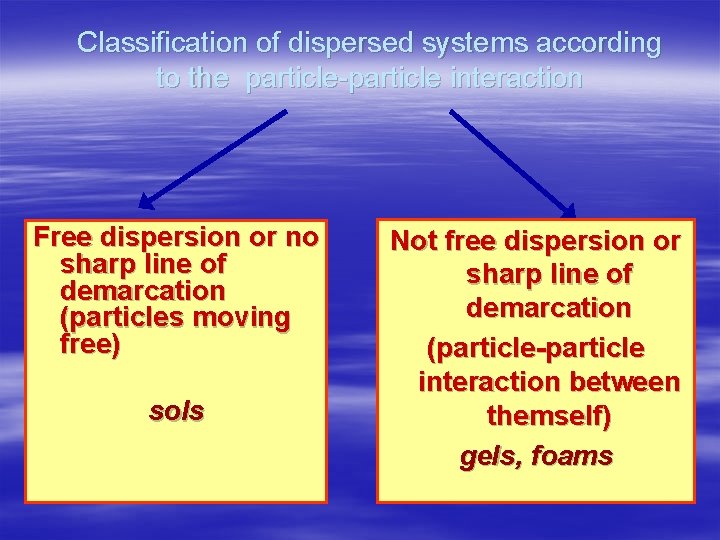 Classification of dispersed systems according to the particle-particle interaction

Free dispersion or no sharp line of demarcation (particles moving free)

sols

Not free dispersion or sharp line of demarcation

(particle-particle interaction between themself)

gels, foams